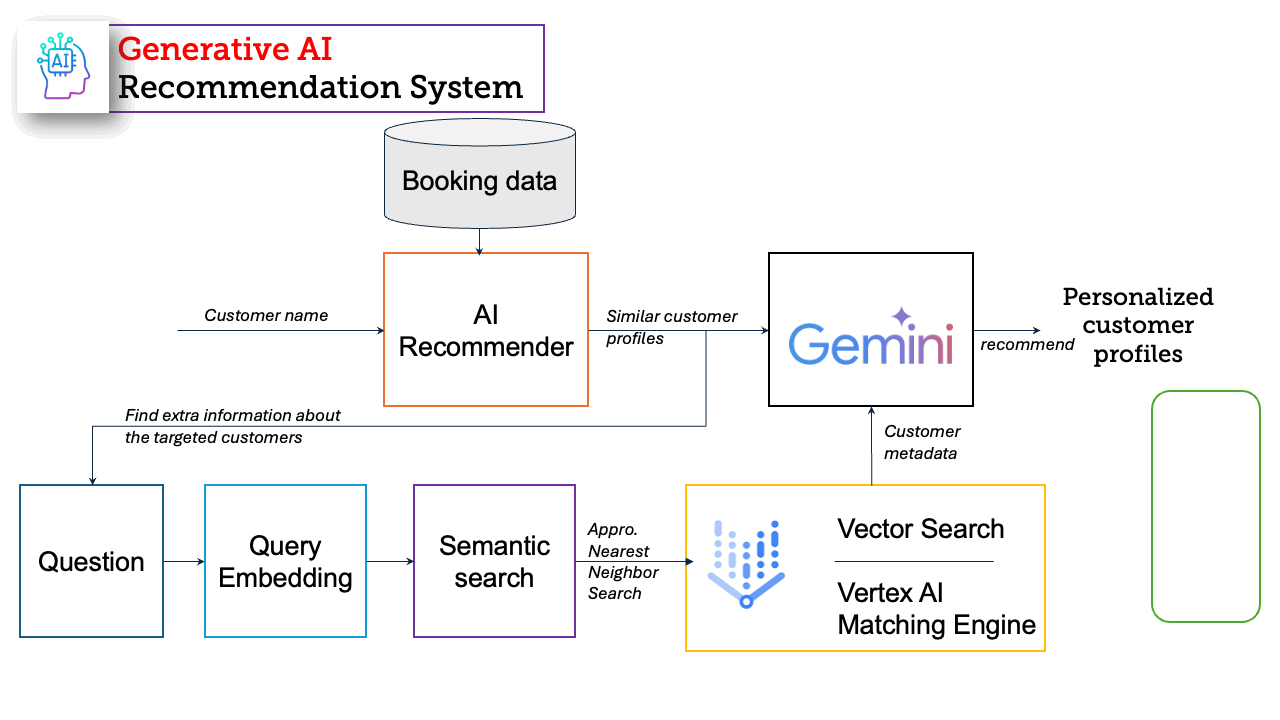 AI

Generative AI
Recommendation System

Booking data

Customer name

AI
Recommender

Similar customer profiles

Gemini

recommend

Personalized customer profiles

Find extra information about the targeted customers

Customer metadata

Question

Query Embedding

Semantic search

Appro. Nearest Neighbor Search

Vector Search

Vertex AI Matching Engine